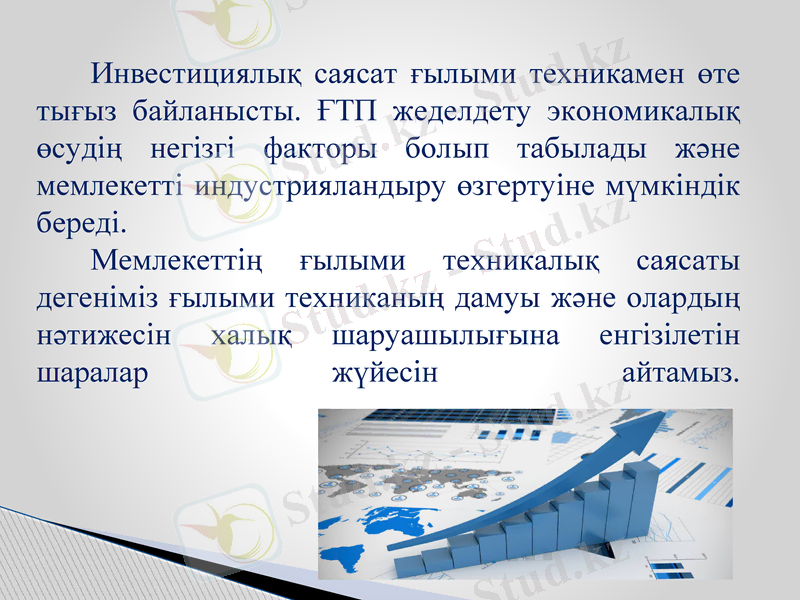 Инвестициялық саясат ғылыми техникамен өте тығыз байланысты. ҒТП жеделдету экономикалық өсудің негізгі факторы болып табылады және мемлекетті индустрияландыру өзгертуіне мүмкіндік береді.

Мемлекеттің ғылыми техникалық саясаты дегеніміз ғылыми техниканың дамуы және олардың нәтижесін халық шаруашылығына енгізілетін шаралар жүйесін айтамыз.

Stud.kz